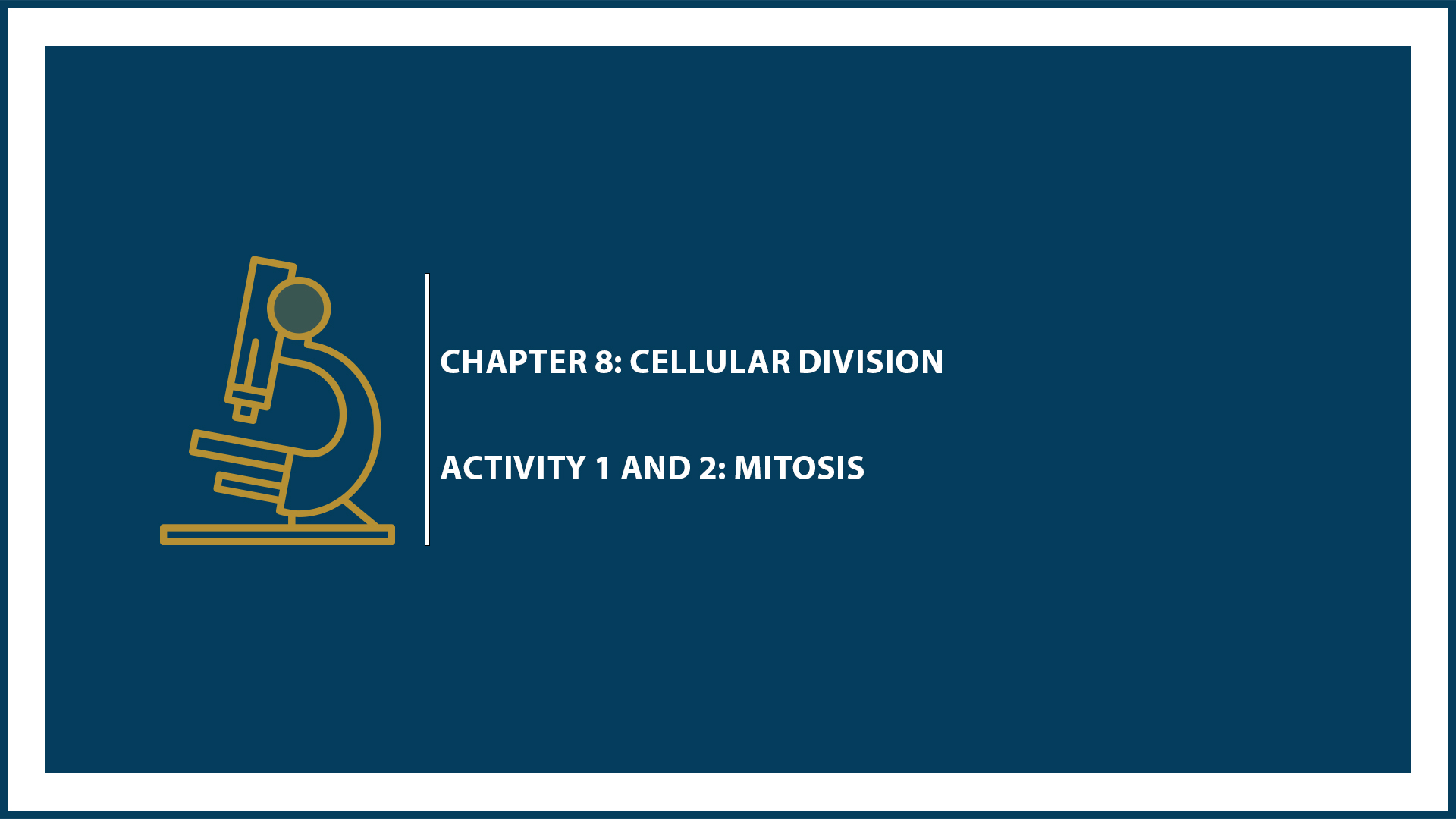 CHAPTER 8: CELLULAR DIVISION

ACTIVITY 1 AND 2: MITOSIS